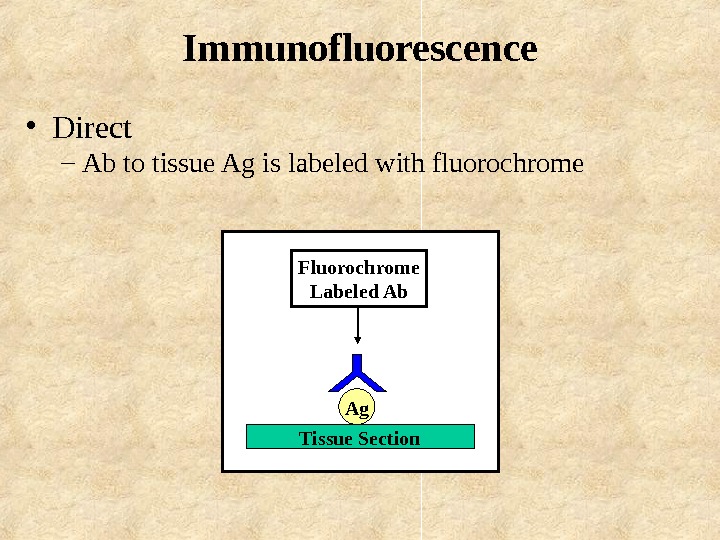 Immunofluorescence

• Direct
– Ab to tissue Ag is labeled with fluorochrome

Fluorochrome Labeled Ab

Ag

Tissue Section